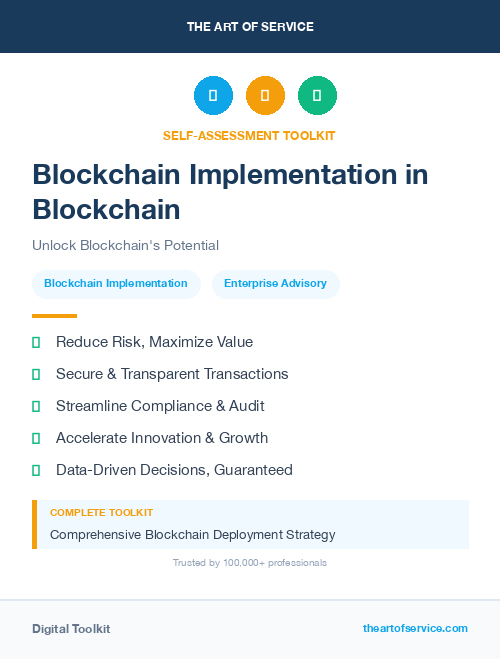 THE ART OF SERVICE

SELF-ASSESSMENT TOOLKIT

Blockchain Implementation in Blockchain

Unlock Blockchain's Potential

Blockchain Implementation

Enterprise Advisory

Reduce Risk, Maximize Value

Secure & Transparent Transactions

Streamline Compliance & Audit

Accelerate Innovation & Growth

Data-Driven Decisions, Guaranteed

COMPLETE TOOLKIT

Comprehensive Blockchain Deployment Strategy

Trusted by 100,000+ professionals

Digital Toolkit

theartofservice.com